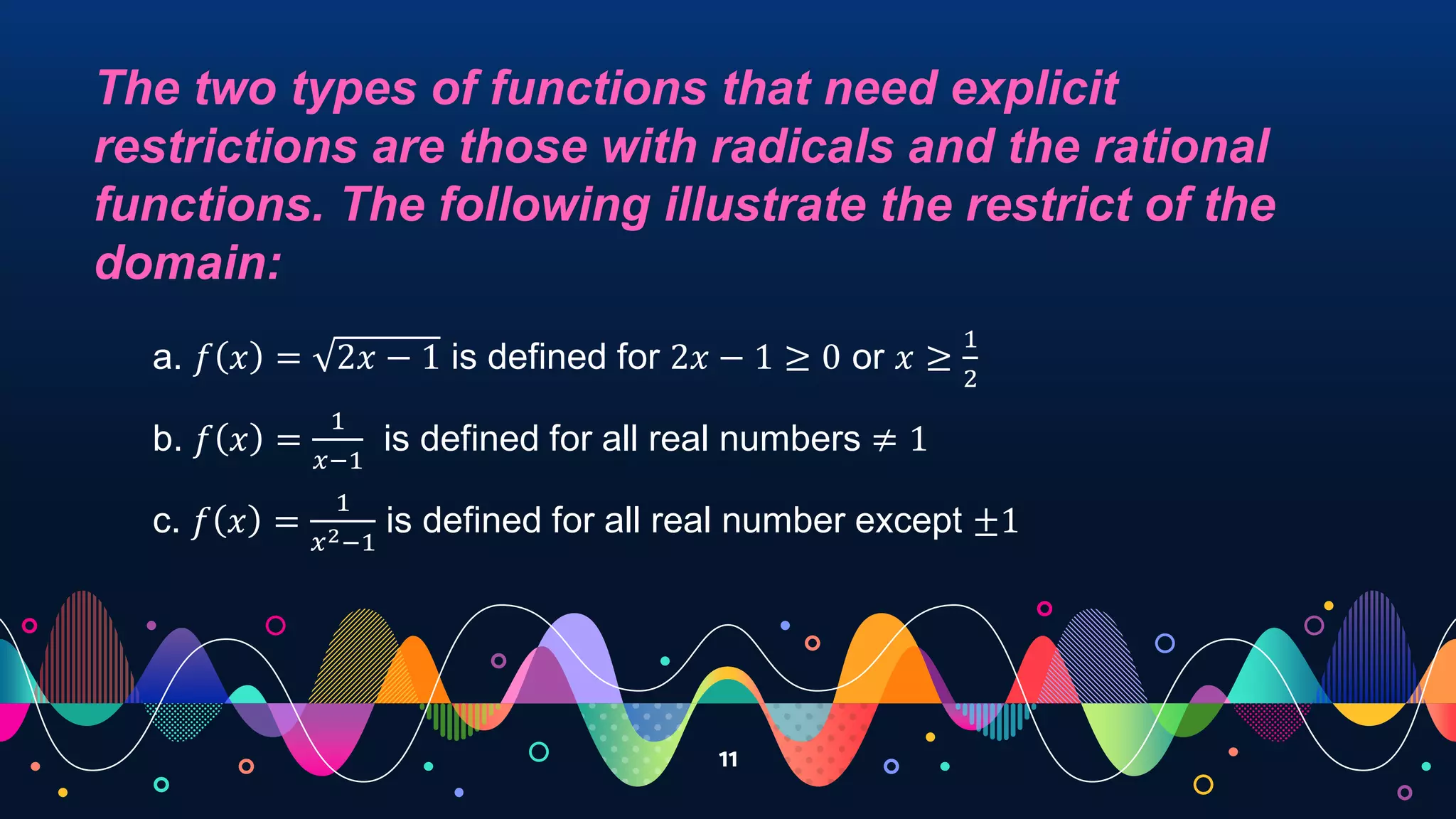 The two types of functions that need explicit restrictions are those with radicals and the rational functions. The following illustrate the restrict of the domain:

a. $f(x) = \sqrt{2x-1}$ is defined for $2x - 1 \geq 0$ or $x \geq \frac{1}{2}$

b. $f(x) = \frac{1}{x-1}$ is defined for all real numbers $\neq 1$

c. $f(x) = \frac{1}{x^2-1}$ is defined for all real number except $\pm 1$

11